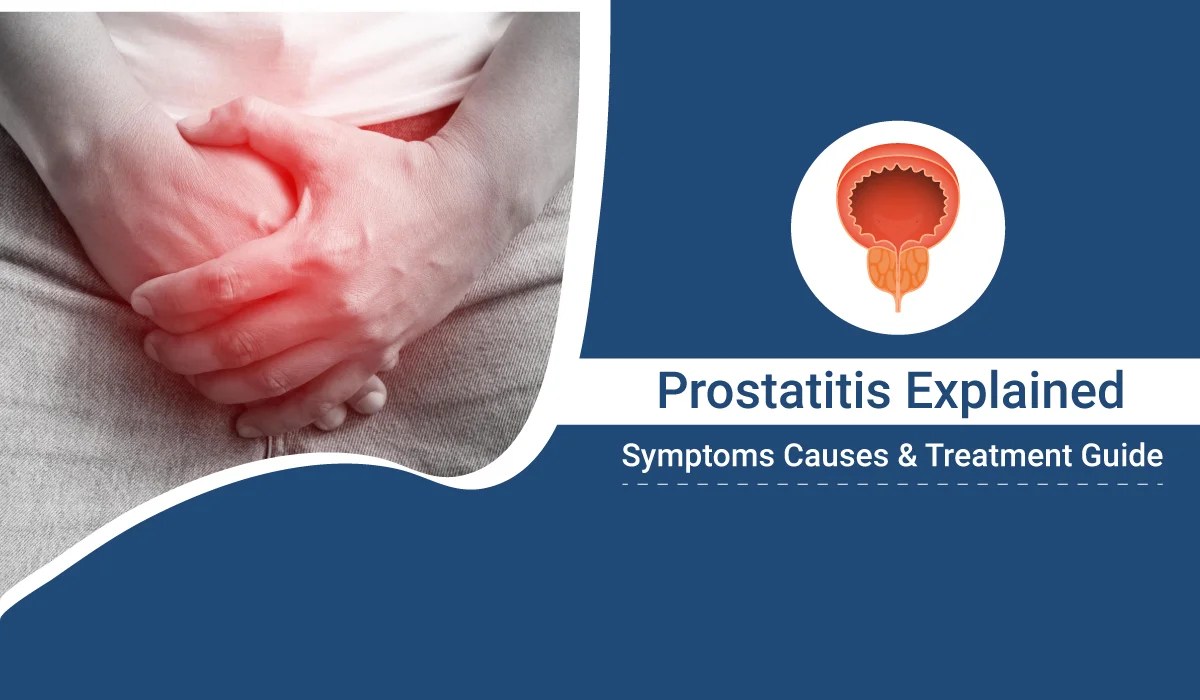 Prostatitis Explained

Symptoms Causes & Treatment Guide